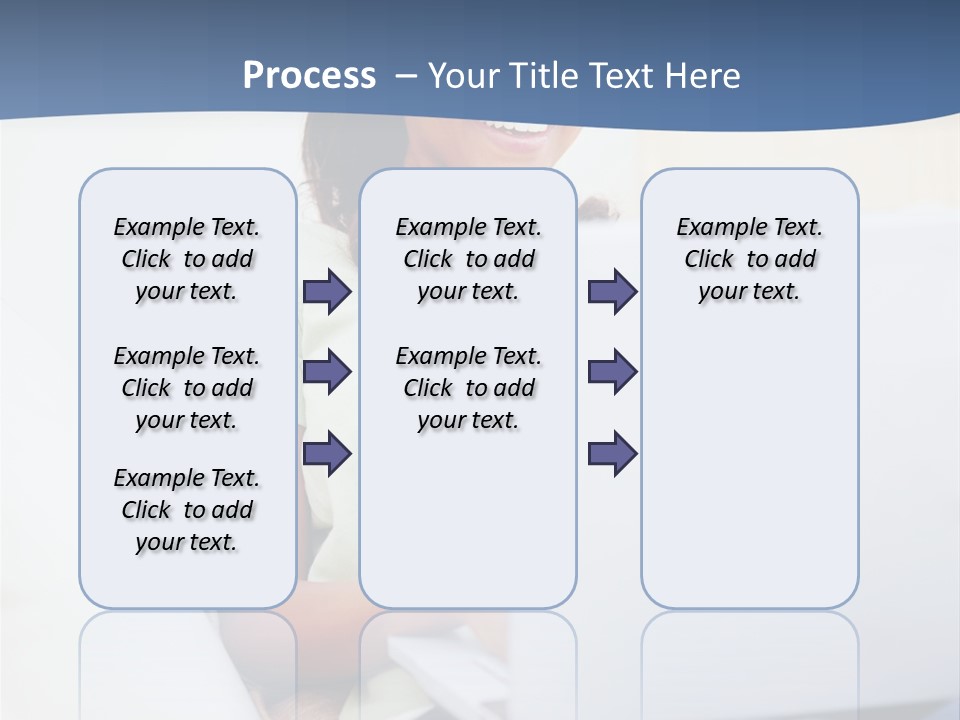 Process – Your Title Text Here

Example Text. Click to add your text.

Example Text. Click to add your text.

Example Text. Click to add your text.

Example Text. Click to add your text.

Example Text. Click to add your text.

Example Text. Click to add your text.